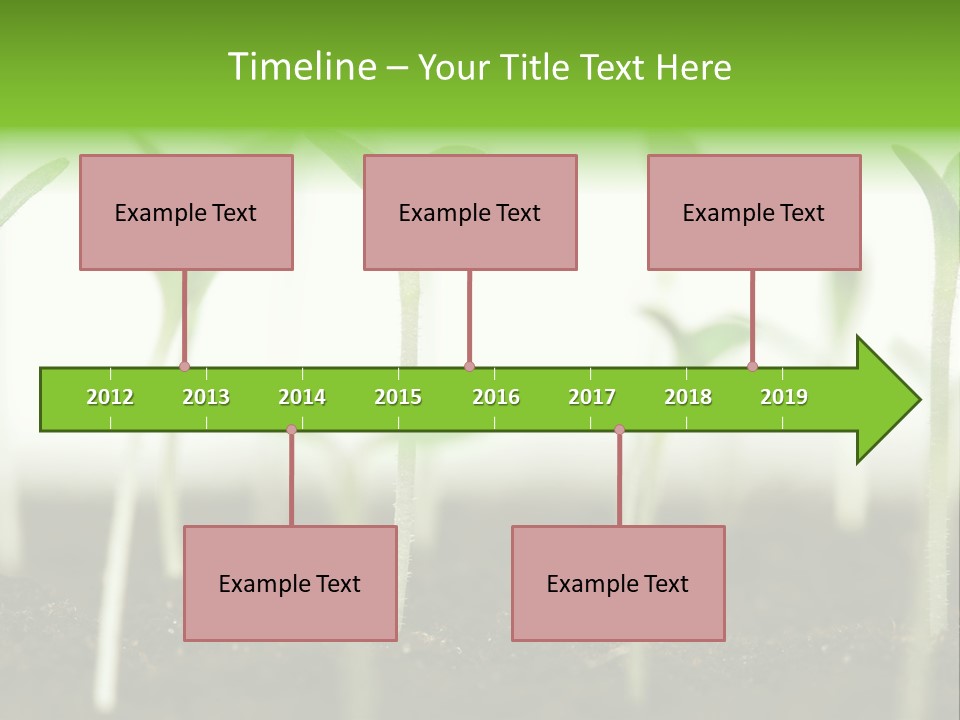 Timeline – Your Title Text Here

Example Text

Example Text

Example Text

2012 2013 2014 2015 2016 2017 2018 2019

Example Text

Example Text